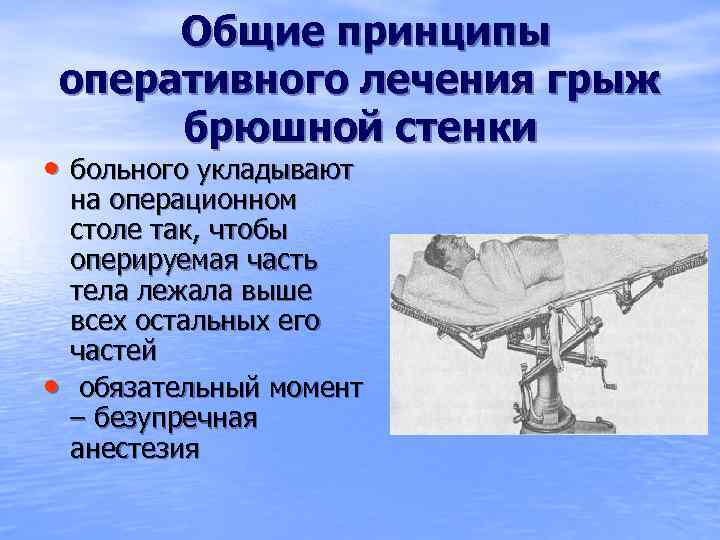 Общие принципы оперативного лечения грыж брюшной стенки

• больного укладывают на операционном столе так, чтобы оперируемая часть тела лежала выше всех остальных его частей

• обязательный момент – безупречная анестезия